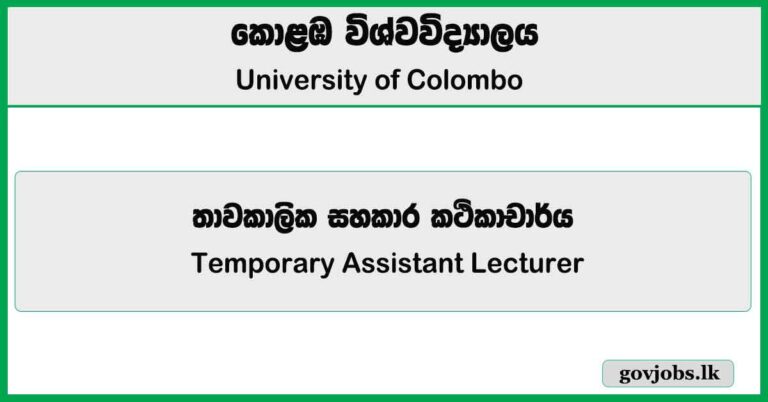 කොළඹ විශ්වවිද්‍යාලය
University of Colombo

තාවකාලික සහකාර කථිකාචාර්ය
Temporary Assistant Lecturer

govjobs.lk